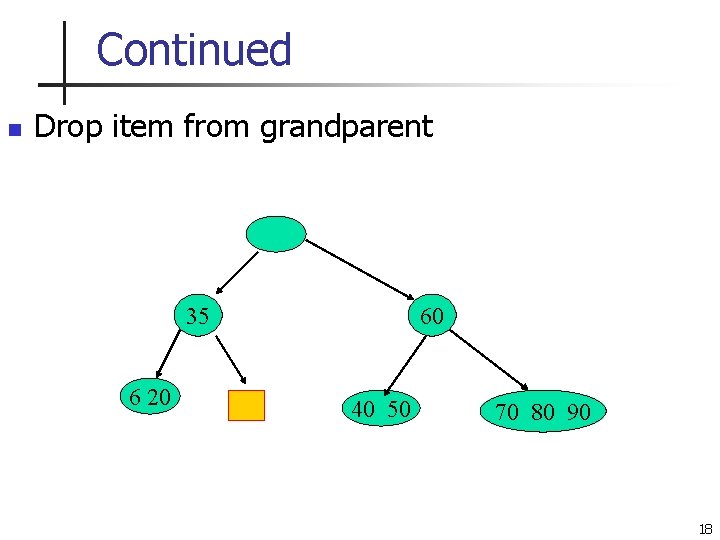 Continued

Drop item from grandparent

35

60

6 20

40 50

70 80 90

18